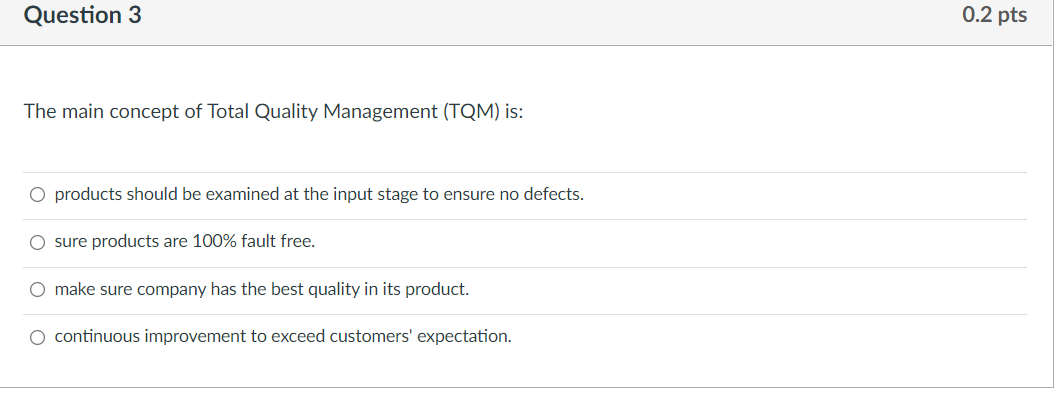 Question 3

0.2 pts

The main concept of Total Quality Management (TQM) is:

products should be examined at the input stage to ensure no defects.

sure products are 100% fault free.

make sure company has the best quality in its product.

continuous improvement to exceed customers' expectation.